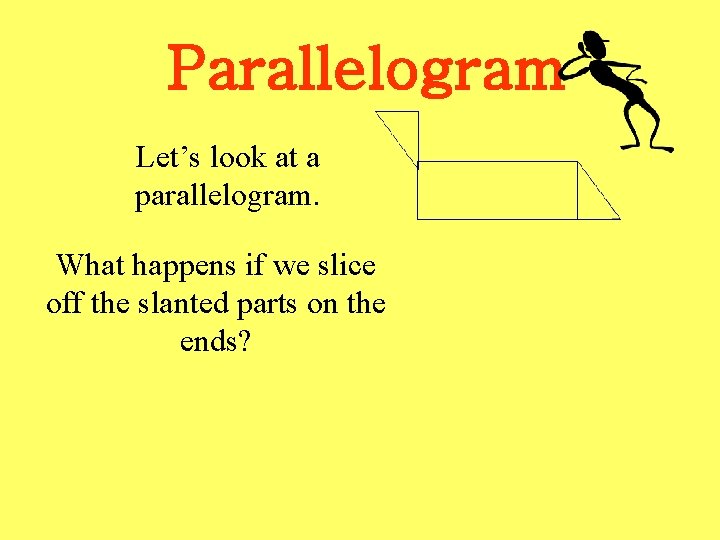 Parallelogram

Let’s look at a parallelogram.

What happens if we slice off the slanted parts on the ends?